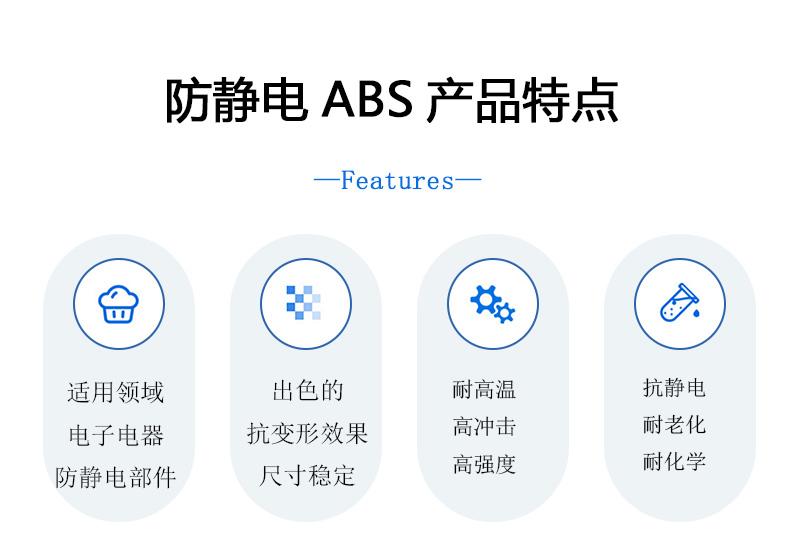 防静电 ABS 产品特点

—Features—

适用领域
电子电器
防静电部件

出色的
抗变形效果
尺寸稳定

耐高温
高冲击
高强度

抗静电
耐老化
耐化学